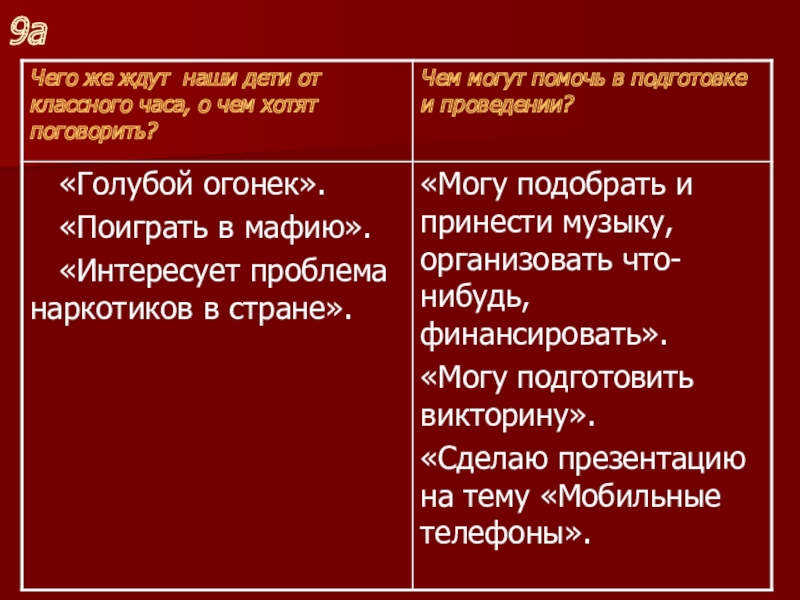 9а

| Чего же ждут наши дети от классного часа, о чем хотят поговорить? | Чем могут помочь в подготовке и проведении? |
|---|---|
| «Голубой огонек». «Поиграть в мафию». «Интересует проблема наркотиков в стране». | «Могу подобрать и принести музыку, организовать что-нибудь, финансировать». «Могу подготовить викторину». «Сделаю презентацию на тему «Мобильные телефоны». |